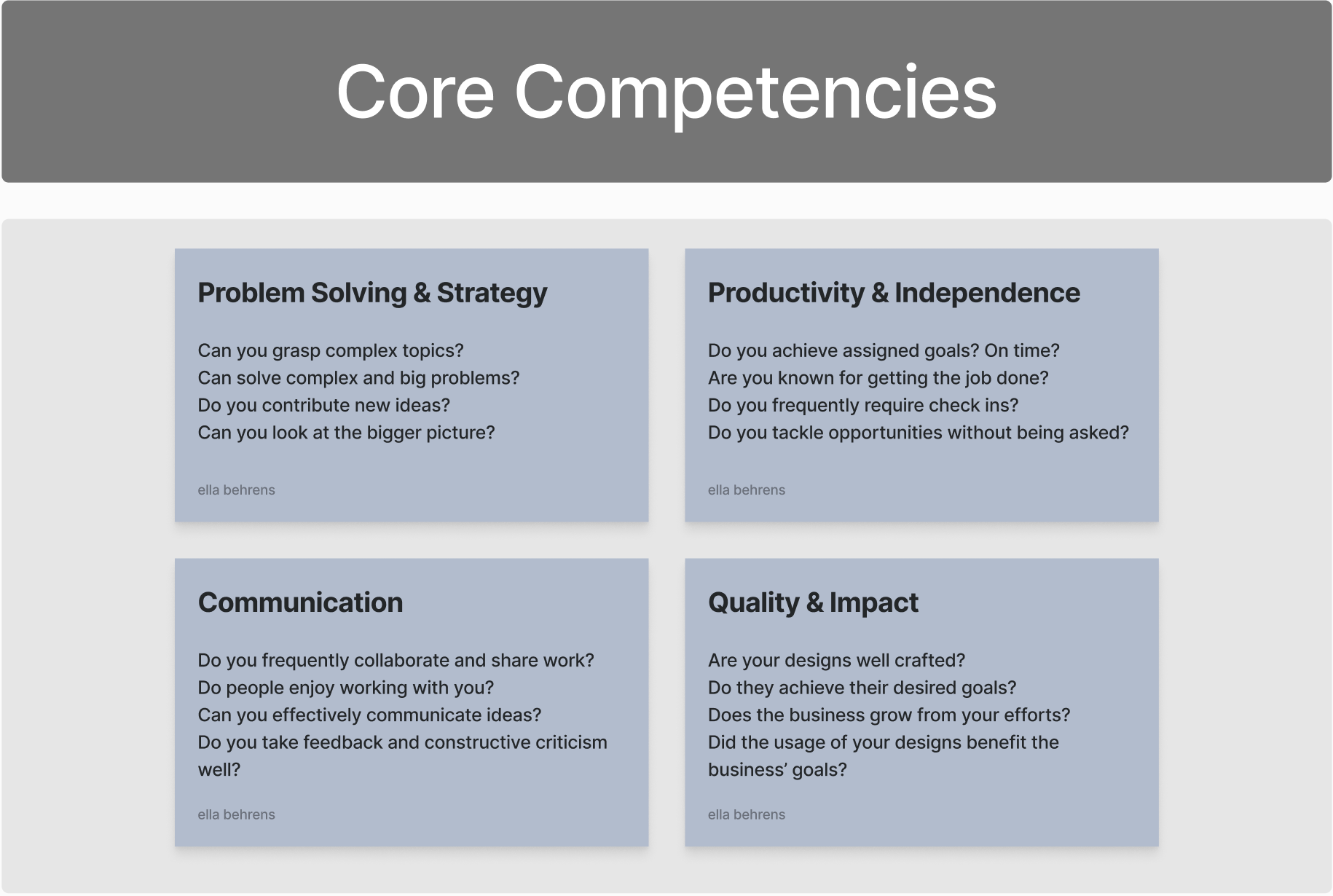 Core Competencies

Problem Solving & Strategy

Can you grasp complex topics?
Can solve complex and big problems?
Do you contribute new ideas?
Can you look at the bigger picture?

ella behrens

Productivity & Independence

Do you achieve assigned goals? On time?
Are you known for getting the job done?
Do you frequently require check ins?
Do you tackle opportunities without being asked?

ella behrens

Communication

Do you frequently collaborate and share work?
Do people enjoy working with you?
Can you effectively communicate ideas?
Do you take feedback and constructive criticism well?

ella behrens

Quality & Impact

Are your designs well crafted?
Do they achieve their desired goals?
Does the business grow from your efforts?
Did the usage of your designs benefit the business' goals?

ella behrens